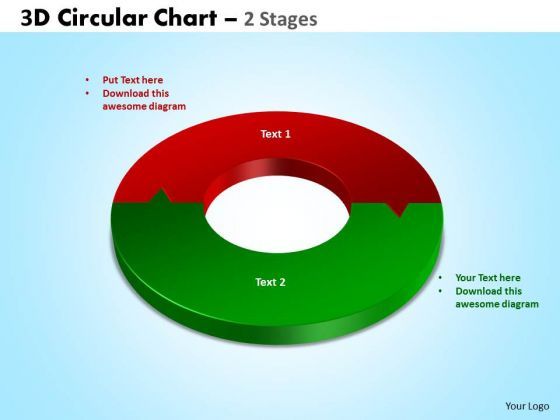 3D Circular Chart – 2 Stages

• Put Text here
• Download this awesome diagram

Text 1

Text 2

• Your Text here
• Download this awesome diagram

Your Logo